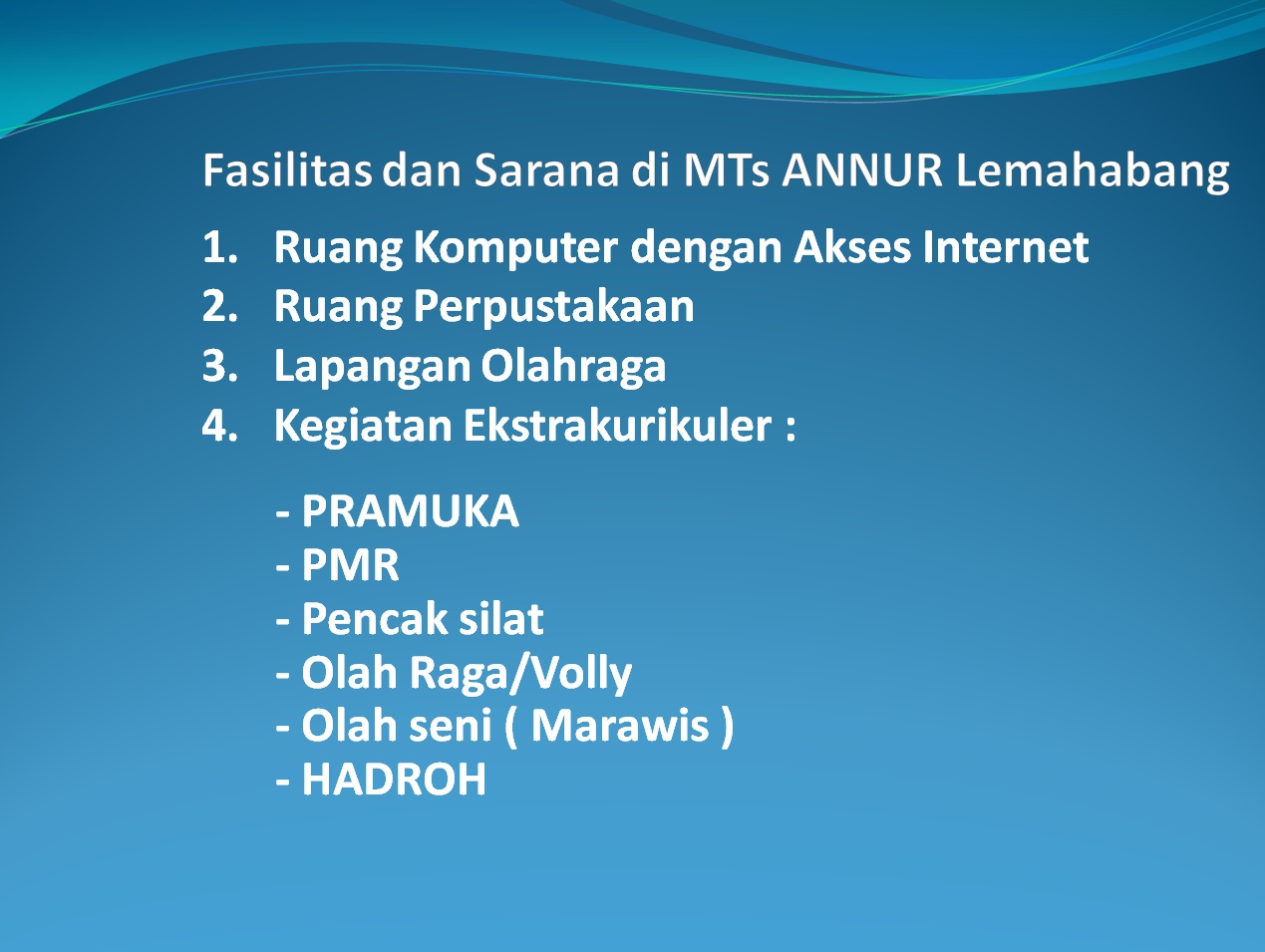 Fasilitas dan Sarana di MTs ANNUR Lemahabang

1. Ruang Komputer dengan Akses Internet
2. Ruang Perpustakaan
3. Lapangan Olahraga
4. Kegiatan Ekstrakurikuler :

- PRAMUKA
- PMR
- Pencak silat
- Olah Raga/Volly
- Olah seni ( Marawis )
- HADROH